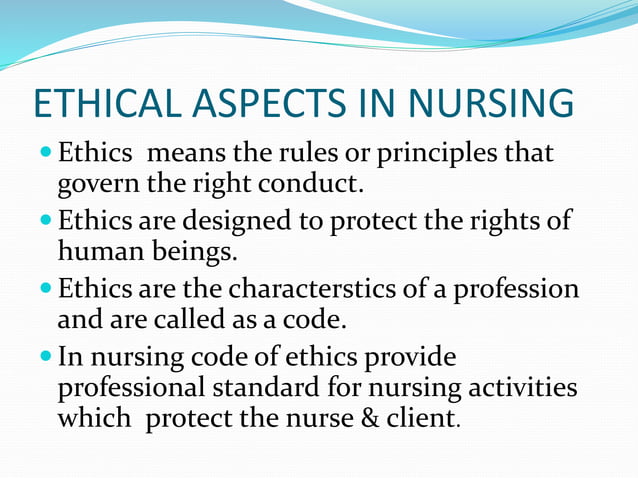 ETHICAL ASPECTS IN NURSING

- Ethics means the rules or principles that govern the right conduct.
- Ethics are designed to protect the rights of human beings.
- Ethics are the characterstics of a profession and are called as a code.
- In nursing code of ethics provide professional standard for nursing activities which protect the nurse & client.